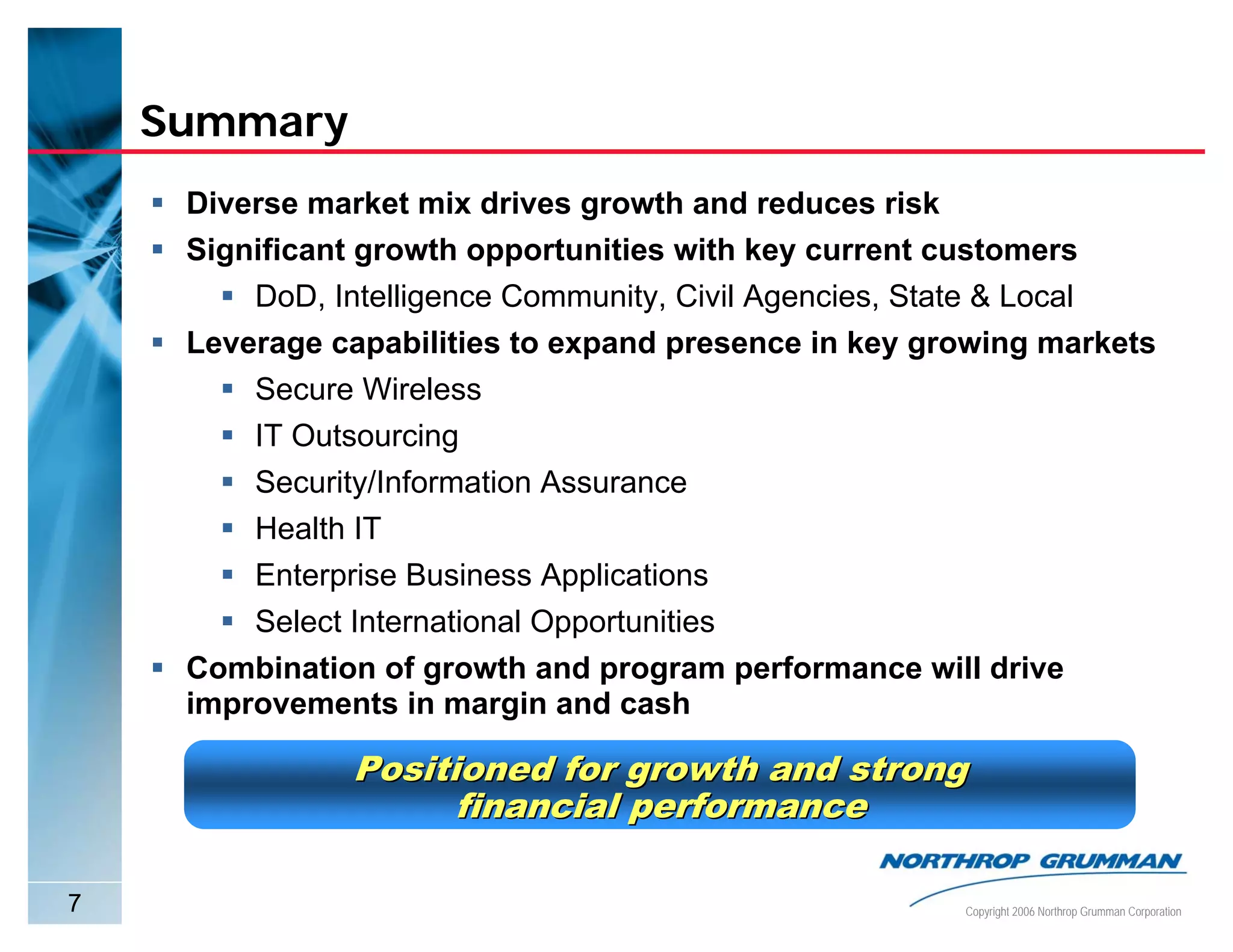 Summary

- Diverse market mix drives growth and reduces risk
- Significant growth opportunities with key current customers
  - DoD, Intelligence Community, Civil Agencies, State & Local
- Leverage capabilities to expand presence in key growing markets
  - Secure Wireless
  - IT Outsourcing
  - Security/Information Assurance
  - Health IT
  - Enterprise Business Applications
  - Select International Opportunities
- Combination of growth and program performance will drive improvements in margin and cash

Positioned for growth and strong financial performance

NORTHROP GRUMMAN

7

Copyright 2006 Northrop Grumman Corporation